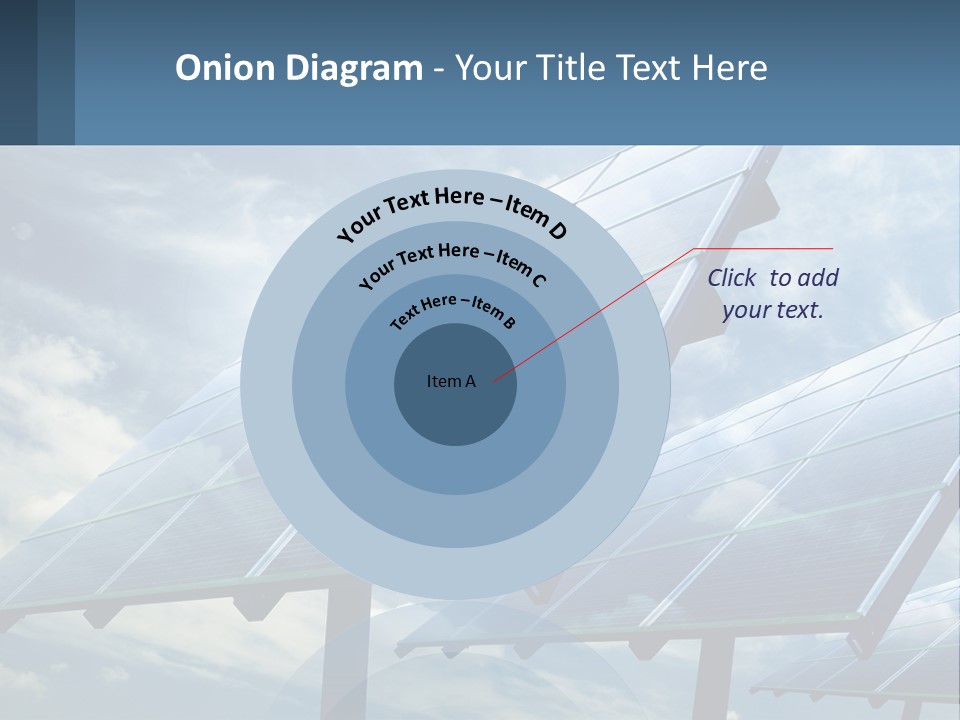 Onion Diagram - Your Title Text Here

Your Text Here – Item D

Your Text Here – Item C

Text Here – Item B

Item A

Click to add your text.